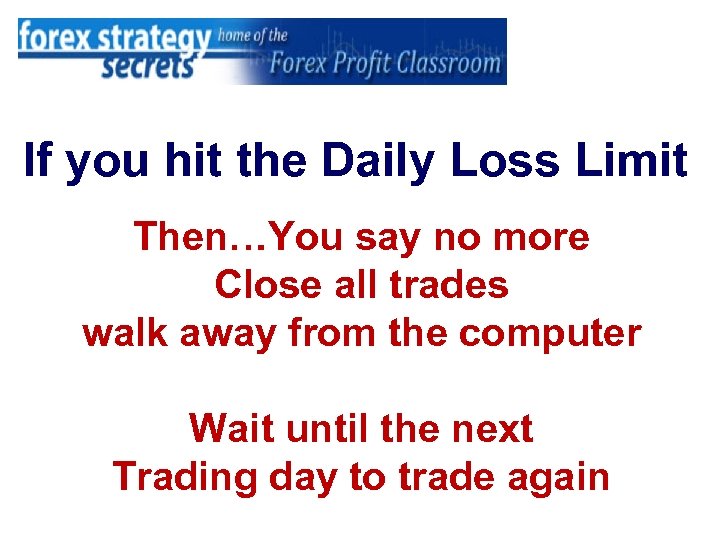 forex strategy secrets home of the Forex Profit Classroom

If you hit the Daily Loss Limit

Then…You say no more
Close all trades
walk away from the computer

Wait until the next
Trading day to trade again